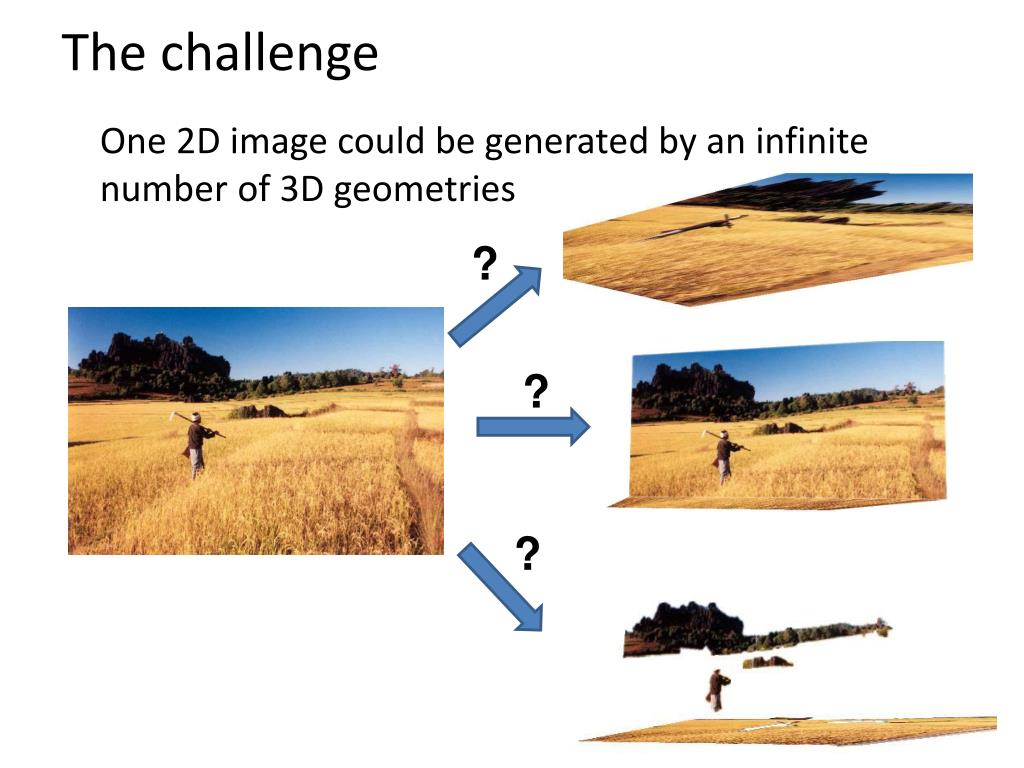 The challenge

One 2D image could be generated by an infinite number of 3D geometries

?

?

?